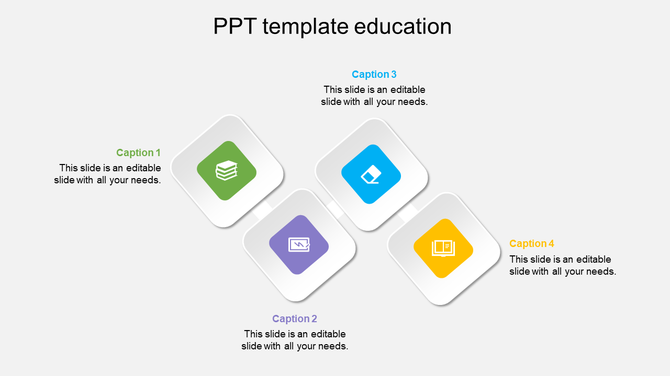 PPT template education

Caption 3
This slide is an editable slide with all your needs.

Caption 1
This slide is an editable slide with all your needs.

Caption 4
This slide is an editable slide with all your needs.

Caption 2
This slide is an editable slide with all your needs.